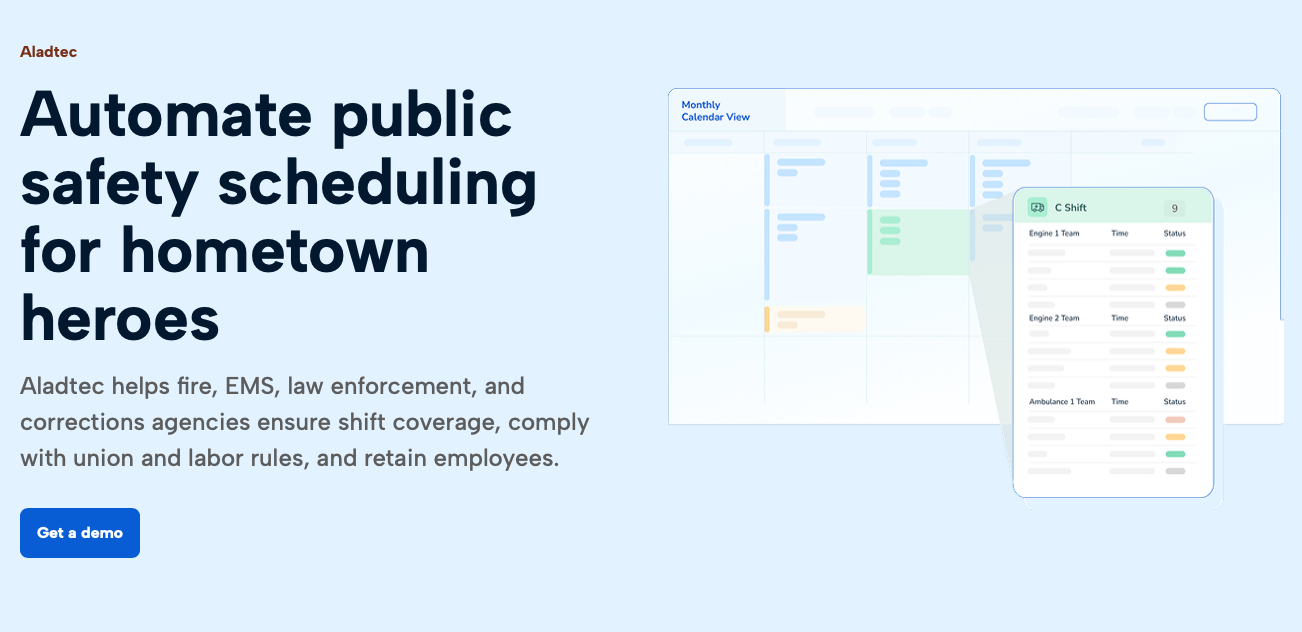 Aladtec

Automate public safety scheduling for hometown heroes

Aladtec helps fire, EMS, law enforcement, and corrections agencies ensure shift coverage, comply with union and labor rules, and retain employees.

Get a demo

Monthly Calendar View

C Shift 9

| Engine 1 Team | Time | Status |
|---|---|---|

| Engine 2 Team | Time | Status |
|---|---|---|

| Ambulance 1 Team | Time | Status |
|---|---|---|